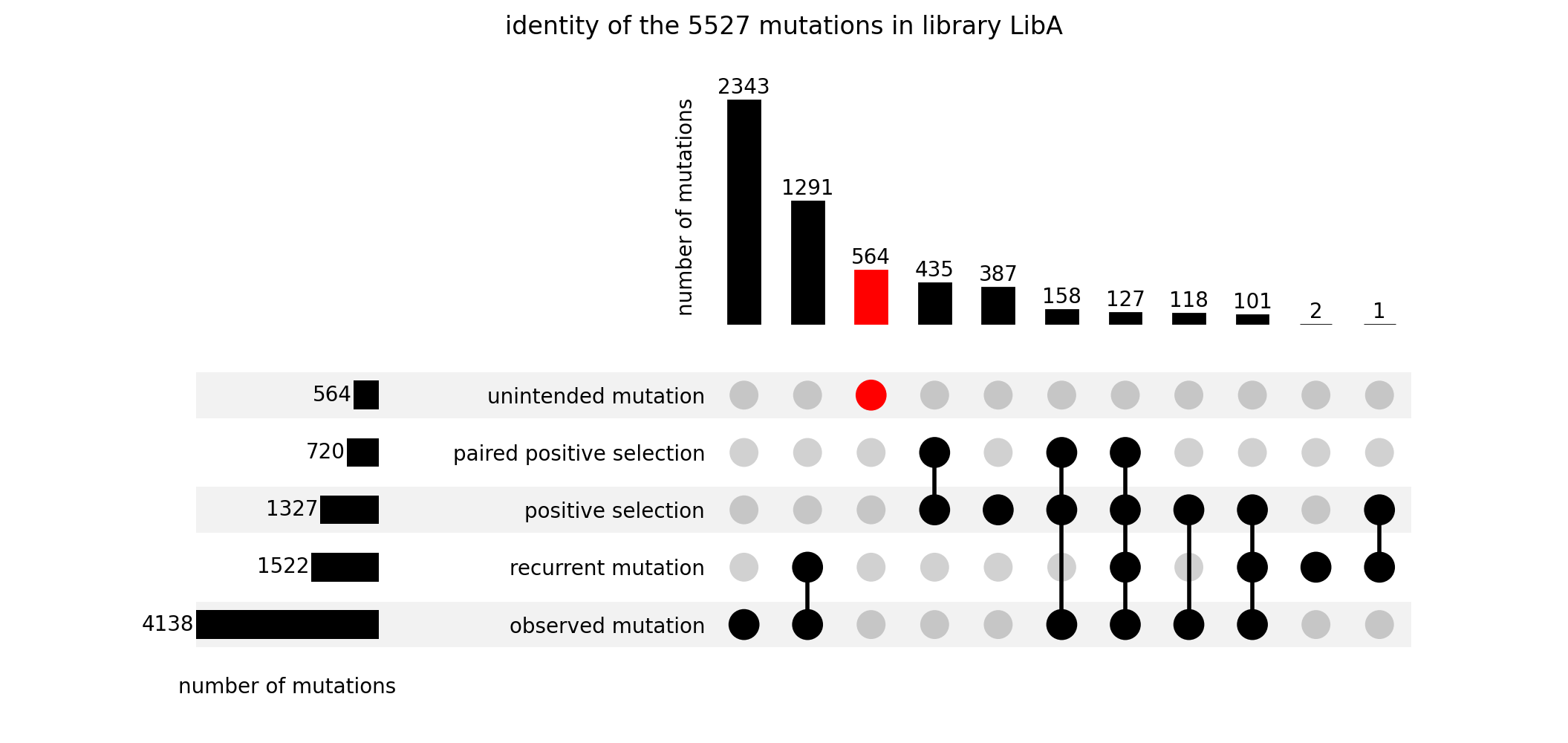 identity of the 5527 mutations in library LibA

number of mutations

2343
1291
564
435
387
158
127
118
101
2
1

564 unintended mutation
720 paired positive selection
1327 positive selection
1522 recurrent mutation
4138 observed mutation

number of mutations